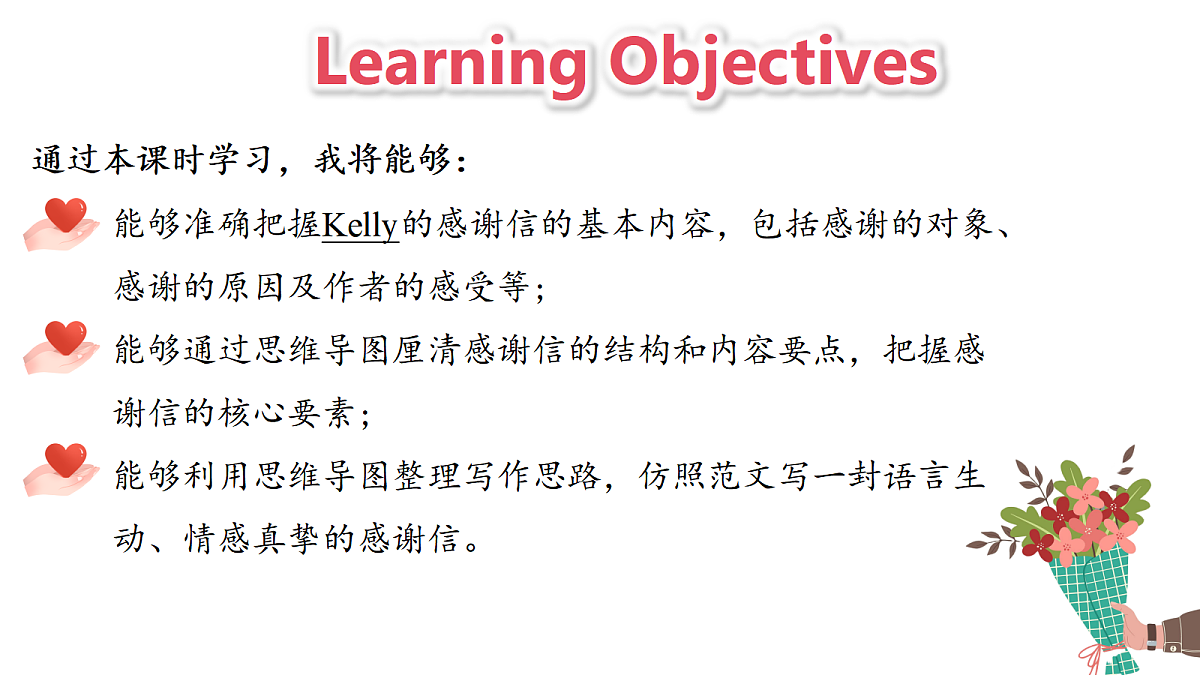 Learning Objectives

通过本课时学习，我将能够：

能够准确把握Kelly的感谢信的基本内容，包括感谢的对象、感谢的原因及作者的感受等；

能够通过思维导图厘清感谢信的结构和内容要点，把握感谢信的核心要素；

能够利用思维导图整理写作思路，仿照范文写一封语言生动、情感真挚的感谢信。